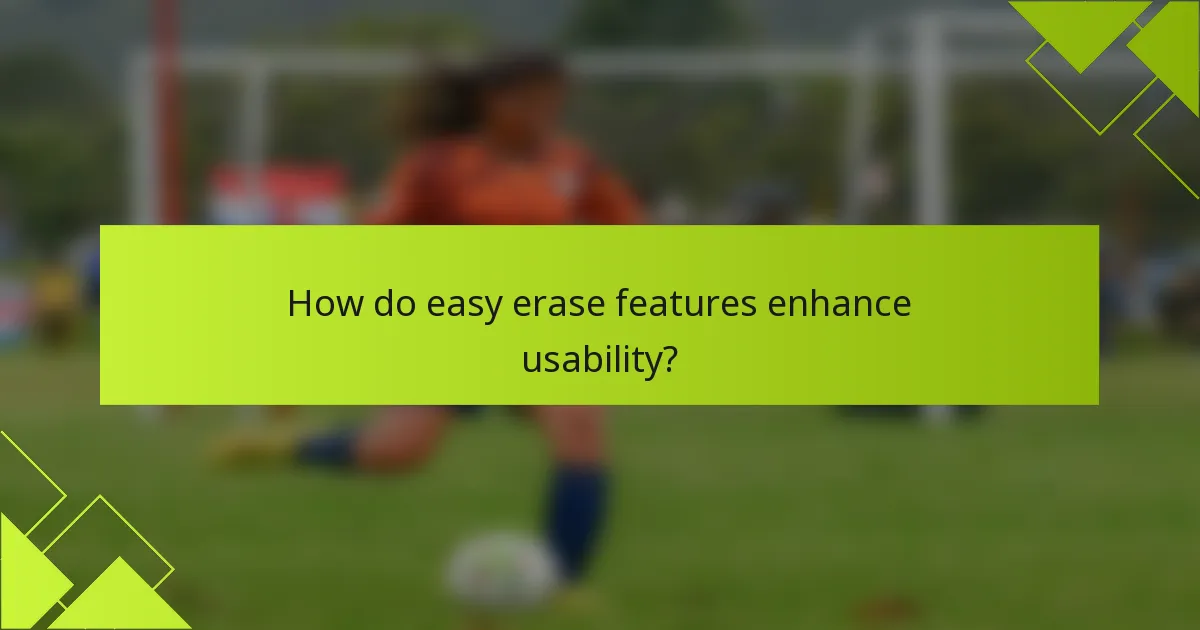 How do easy erase features enhance usability?